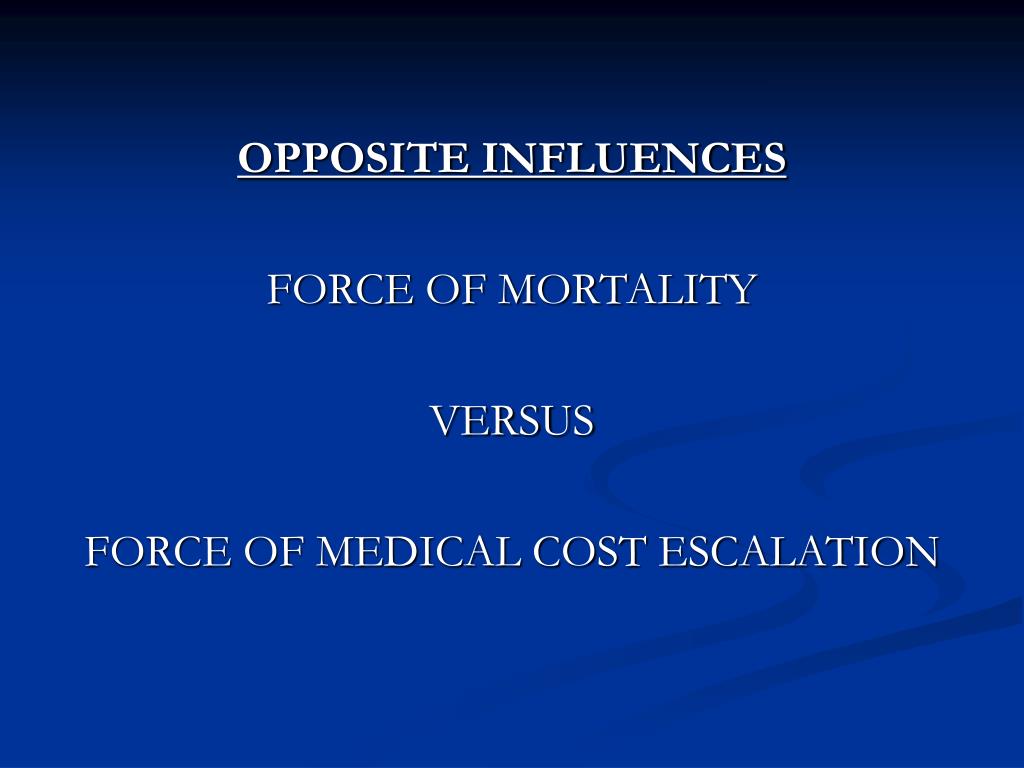 OPPOSITE INFLUENCES

FORCE OF MORTALITY

VERSUS

FORCE OF MEDICAL COST ESCALATION